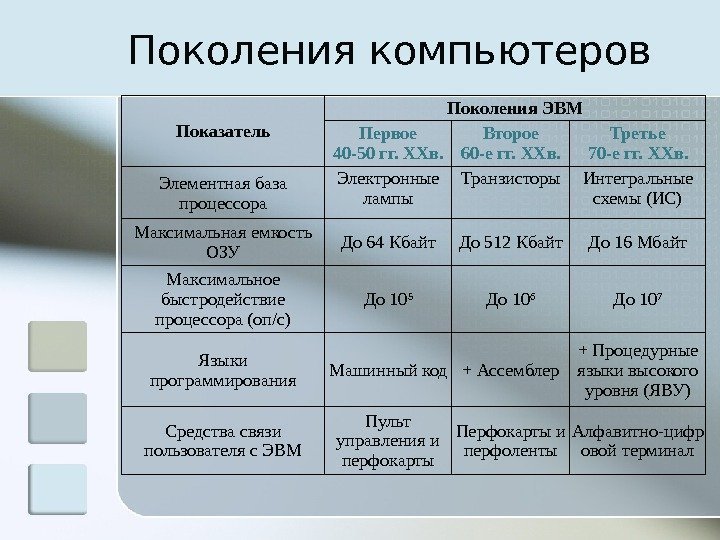 Поколения компьютеров

| Показатель | Поколения ЭВМ | | |
|---|---|---|---|
| | Первое 40-50 гг. XXв. | Второе 60-е гг. XXв. | Третье 70-е гг. XXв. |
| Элементная база процессора | Электронные лампы | Транзисторы | Интегральные схемы (ИС) |
| Максимальная емкость ОЗУ | До 64 Кбайт | До 512 Кбайт | До 16 Мбайт |
| Максимальное быстродействие процессора (оп/с) | До $10^5$ | До $10^6$ | До $10^7$ |
| Языки программирования | Машинный код | + Ассемблер | + Процедурные языки высокого уровня (ЯВУ) |
| Средства связи пользователя с ЭВМ | Пульт управления и перфокарты | Перфокарты и перфоленты | Алфавитно-цифровой терминал |